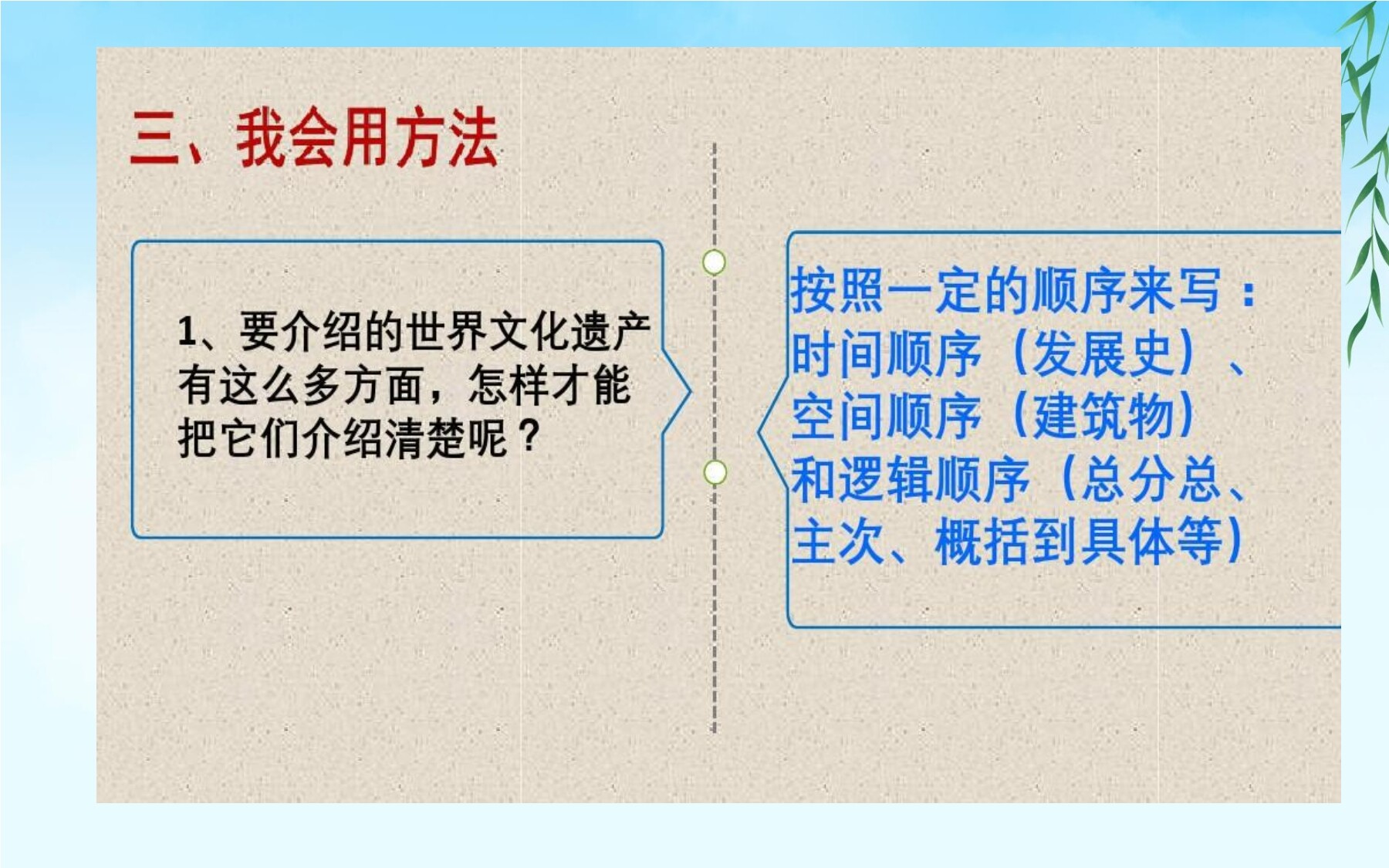 三、我会用方法

1、要介绍的世界文化遗产有这么多方面，怎样才能把它们介绍清楚呢？

按照一定的顺序来写：时间顺序（发展史）、空间顺序（建筑物）和逻辑顺序（总分总、主次、概括到具体等）